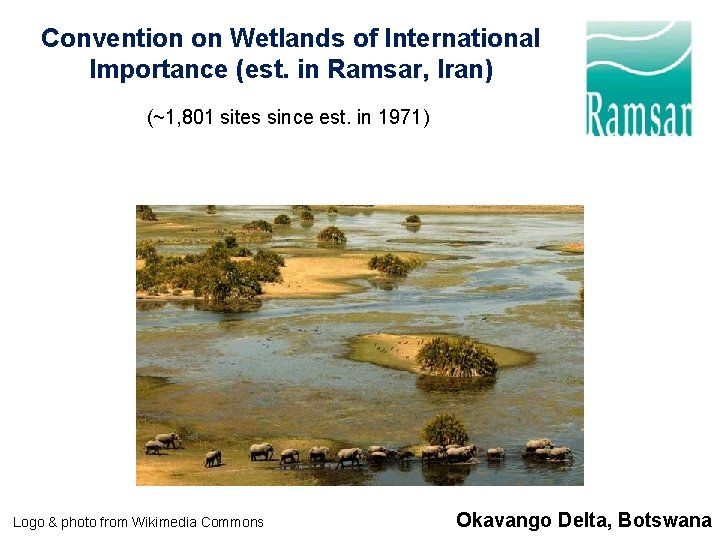 Convention on Wetlands of International Importance (est. in Ramsar, Iran)

Ramsar

(~1,801 sites since est. in 1971)

Logo & photo from Wikimedia Commons

Okavango Delta, Botswana